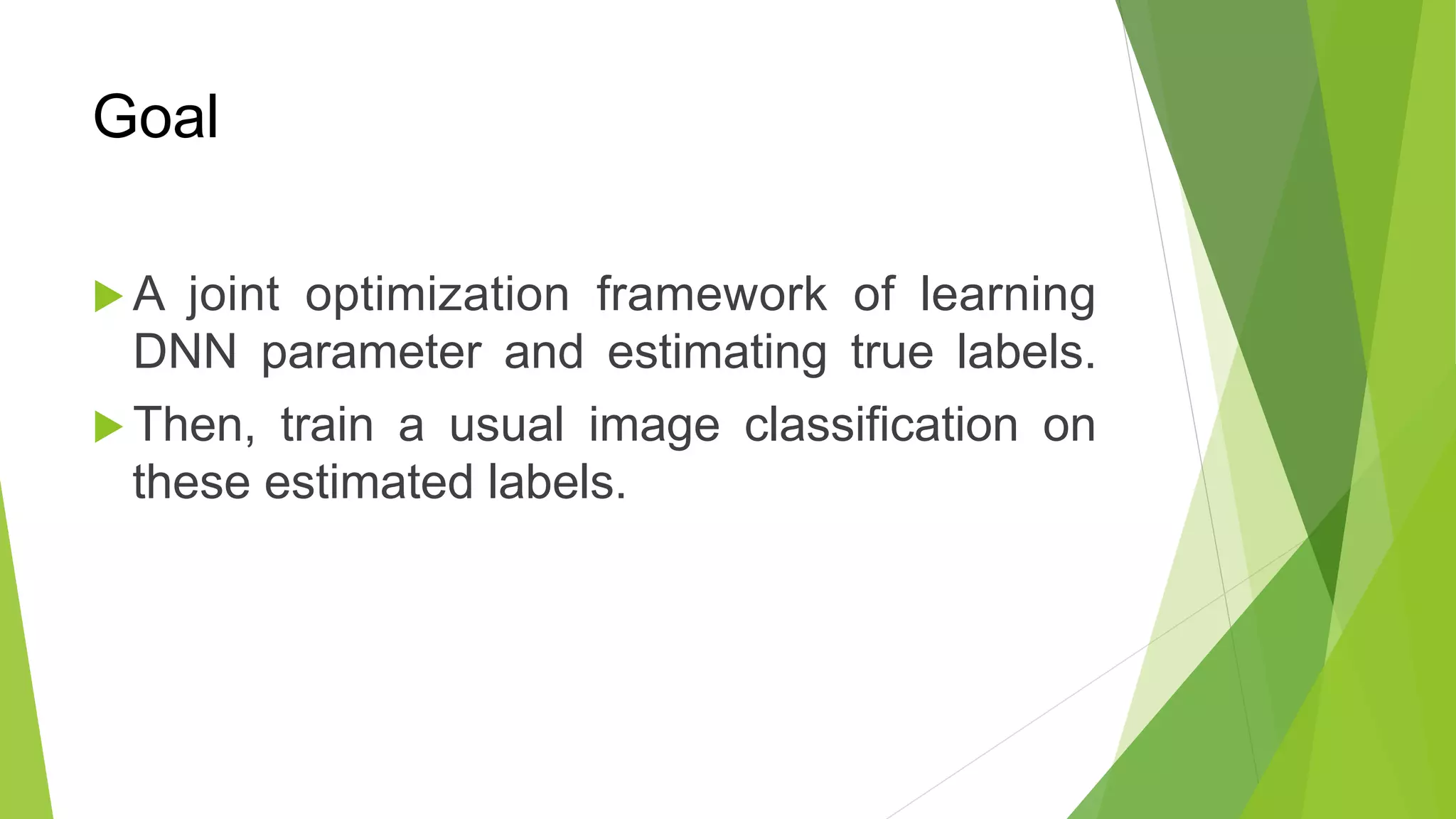 Goal

A joint optimization framework of learning DNN parameter and estimating true labels.

Then, train a usual image classification on these estimated labels.